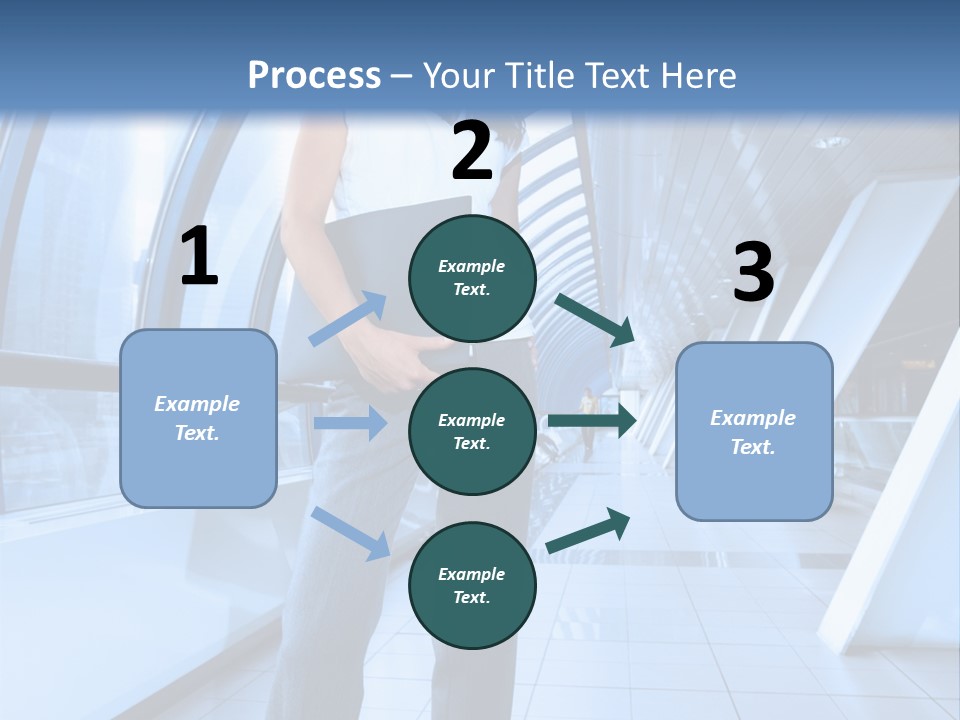 Process – Your Title Text Here

1

Example Text.

2

Example Text.

Example Text.

Example Text.

3

Example Text.